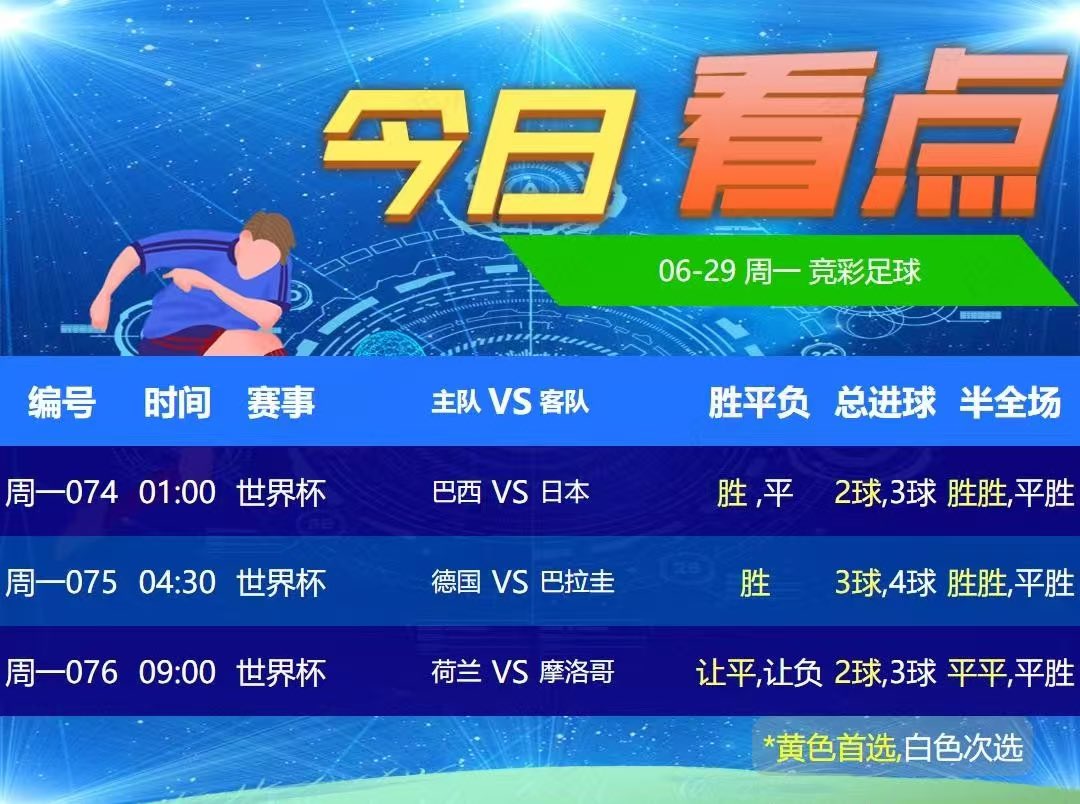 今日 看点

06-29 周一 竞彩足球

| 编号 | 时间 | 赛事 | 主队 VS 客队 | 胜平负 | 总进球 | 半全场 |
|---|---|---|---|---|---|---|
| 周一074 | 01:00 | 世界杯 | 巴西 VS 日本 | 胜 ,平 | 2球,3球 | 胜胜,平胜 |
| 周一075 | 04:30 | 世界杯 | 德国 VS 巴拉圭 | 胜 | 3球,4球 | 胜胜,平胜 |
| 周一076 | 09:00 | 世界杯 | 荷兰 VS 摩洛哥 | 让平,让负 | 2球,3球 | 平平,平胜 |

*黄色首选,白色次选